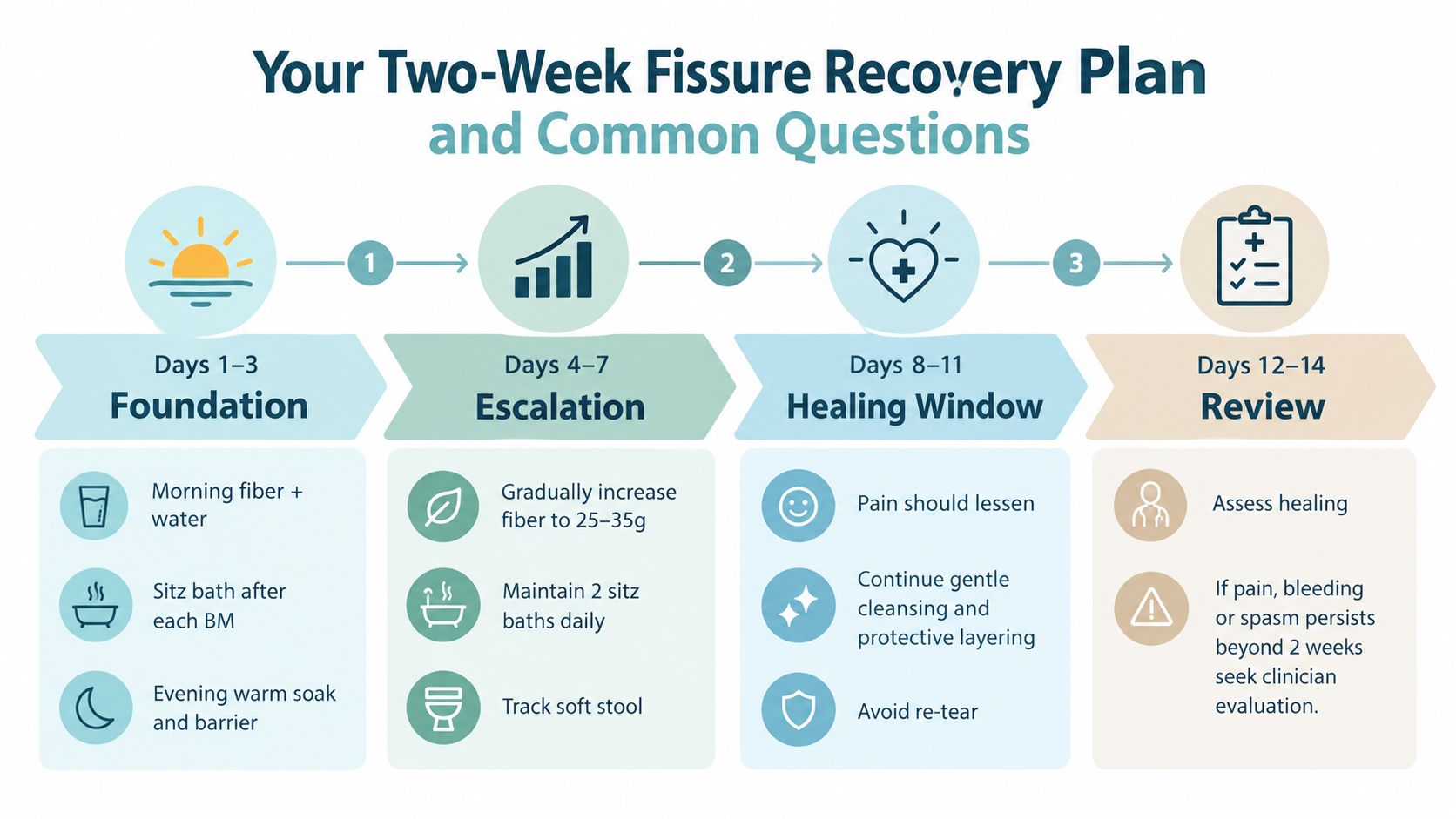 Your Two-Week Fissure Recovery Plan
and Common Questions

1

2

3

Days 1–3
Foundation

Morning fiber + water

Sitz bath after each BM

Evening warm soak and barrier

Days 4–7
Escalation

Gradually increase fiber to 25–35g

Maintain 2 sitz baths daily

Track soft stool

Days 8–11
Healing Window

Pain should lessen

Continue gentle cleansing and protective layering

Avoid re-tear

Days 12–14
Review

Assess healing

If pain, bleeding or spasm persists beyond 2 weeks seek clinician evaluation.